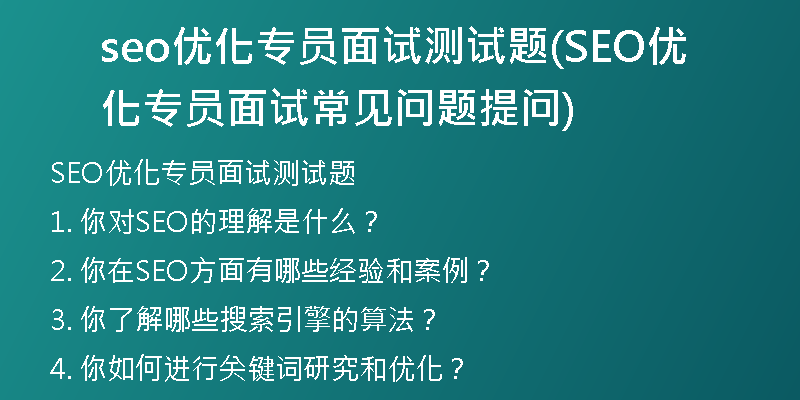 seo优化专员面试测试题(SEO优化专员面试常见问题提问)

SEO优化专员面试测试题

1. 你对SEO的理解是什么？

2. 你在SEO方面有哪些经验和案例？

3. 你了解哪些搜索引擎的算法？

4. 你如何进行关键词研究和优化？